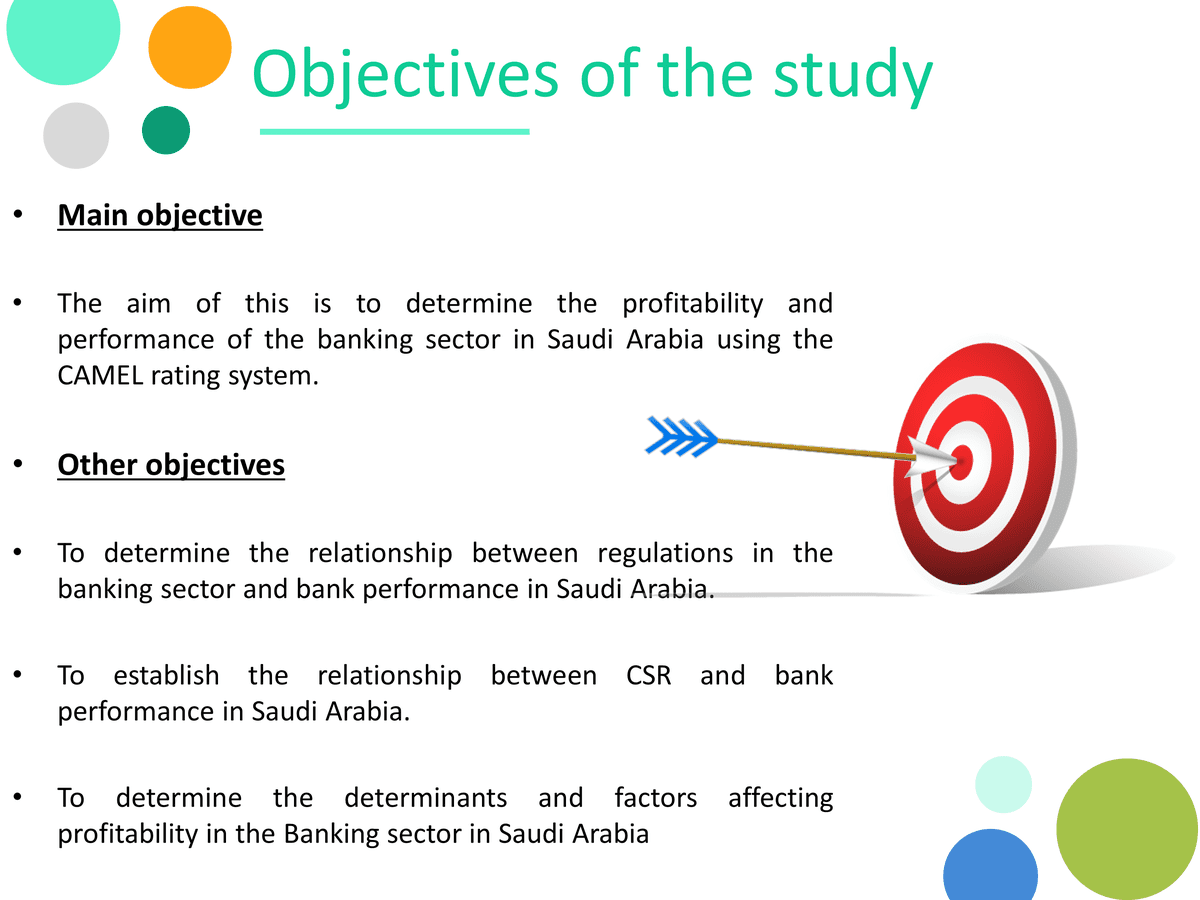 Objectives of the study

• Main objective

• The aim of this is to determine the profitability and performance of the banking sector in Saudi Arabia using the CAMEL rating system.

• Other objectives

• To determine the relationship between regulations in the banking sector and bank performance in Saudi Arabia.

• To establish the relationship between CSR and bank performance in Saudi Arabia.

• To determine the determinants and factors affecting profitability in the Banking sector in Saudi Arabia